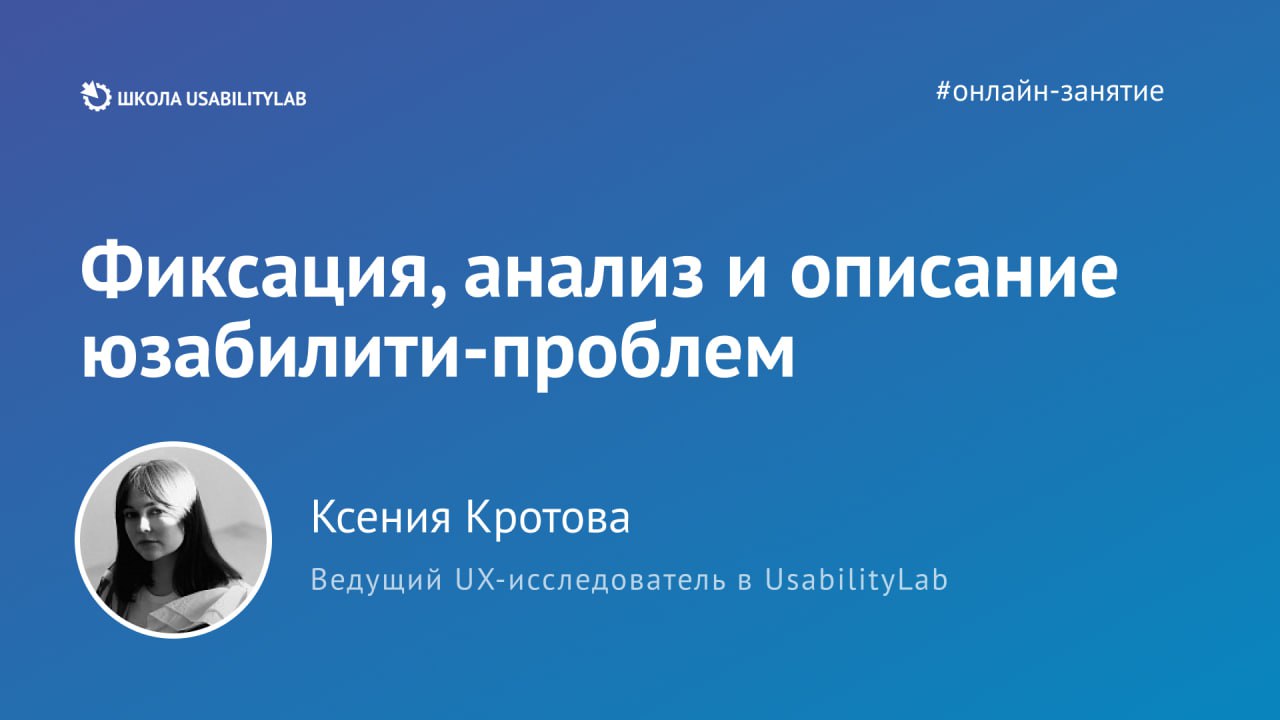 ШКОЛА USABILITYLAB

#онлайн-занятие

Фиксация, анализ и описание юзабилити-проблем

Ксения Кротова

Ведущий UX-исследователь в UsabilityLab